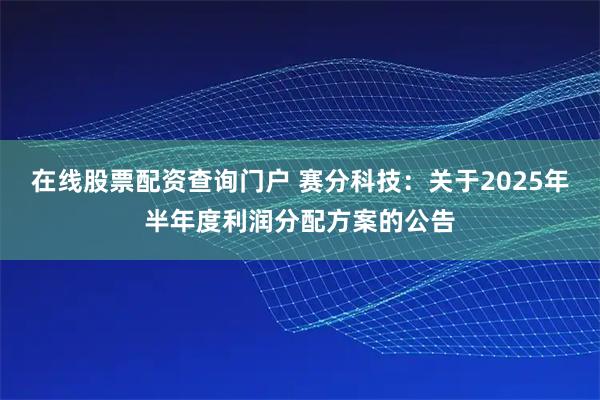 在线股票配资查询门户 赛分科技：关于2025年半年度利润分配方案的公告